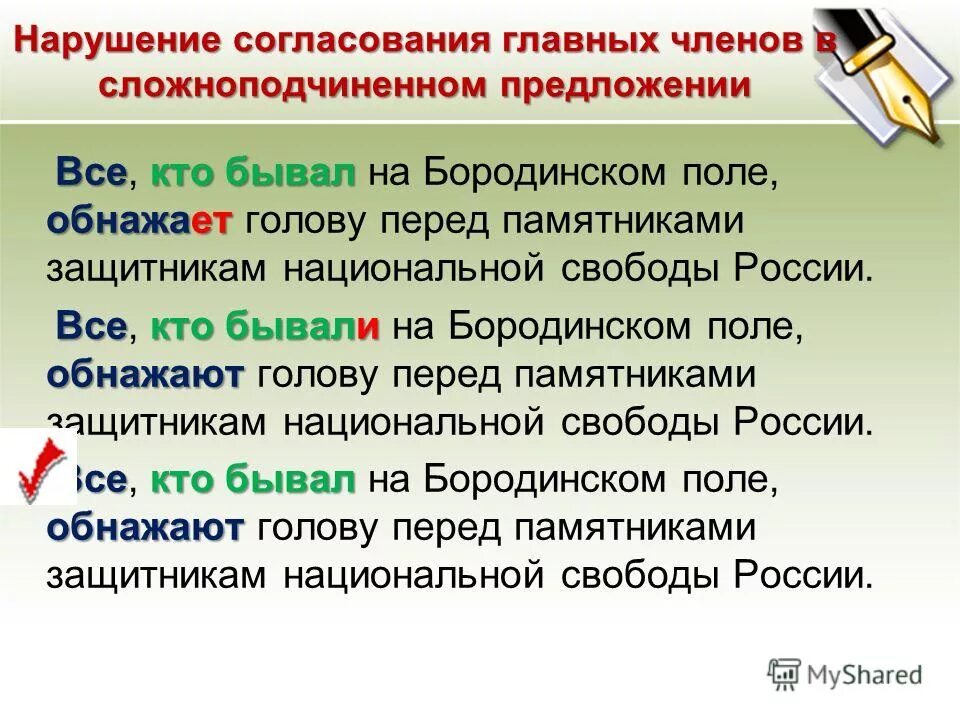 Нарушение согласования главных членов в сложноподчиненном предложении

Все, кто бывал на Бородинском поле, обнажает голову перед памятниками защитникам национальной свободы России.

Все, кто бывали на Бородинском поле, обнажают голову перед памятниками защитникам национальной свободы России.

Все, кто бывал на Бородинском поле, обнажают голову перед памятниками защитникам национальной свободы России.

MyShared